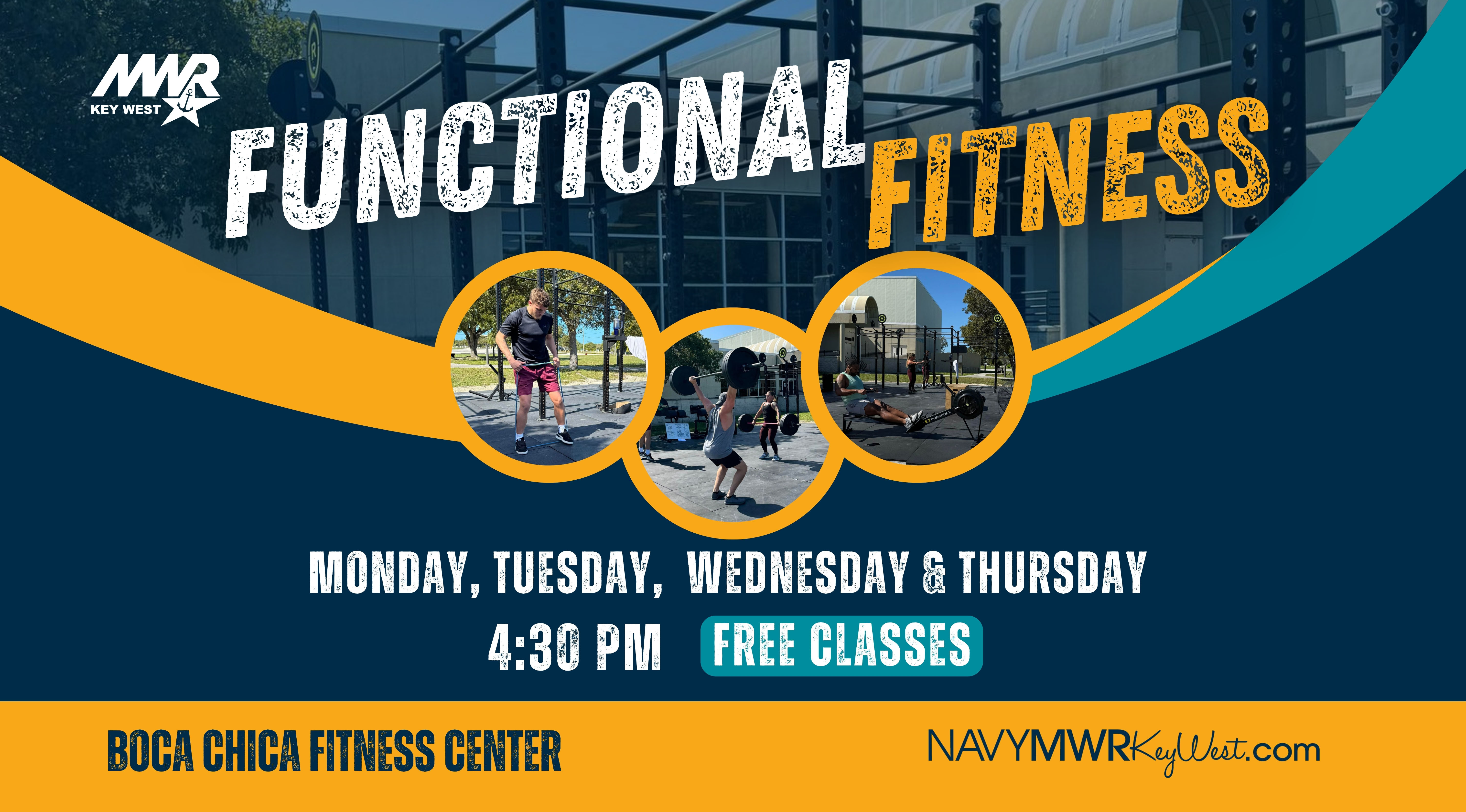 MWR KEY WEST

FUNCTIONAL FITNESS

MONDAY, TUESDAY, WEDNESDAY & THURSDAY

4:30 PM FREE CLASSES

BOCA CHICA FITNESS CENTER

NAVYMWRKeyWest.com